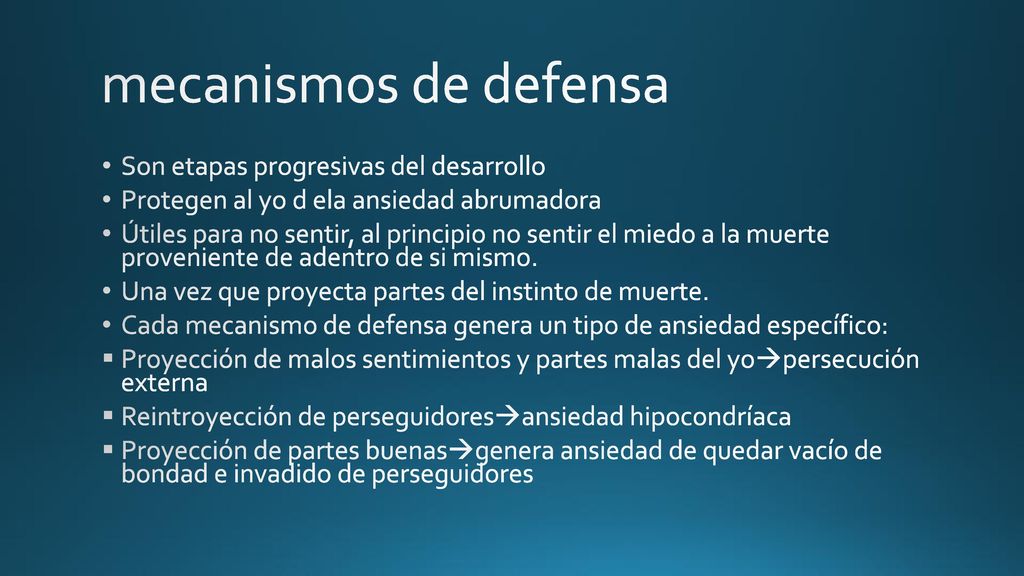 mecanismos de defensa

• Son etapas progresivas del desarrollo
• Protegen al yo d ela ansiedad abrumadora
• Útiles para no sentir, al principio no sentir el miedo a la muerte proveniente de adentro de si mismo.
• Una vez que proyecta partes del instinto de muerte.
• Cada mecanismo de defensa genera un tipo de ansiedad específico:
▪ Proyección de malos sentimientos y partes malas del yo→persecución externa
▪ Reintroyección de perseguidores→ansiedad hipocondríaca
▪ Proyección de partes buenas→genera ansiedad de quedar vacío de bondad e invadido de perseguidores